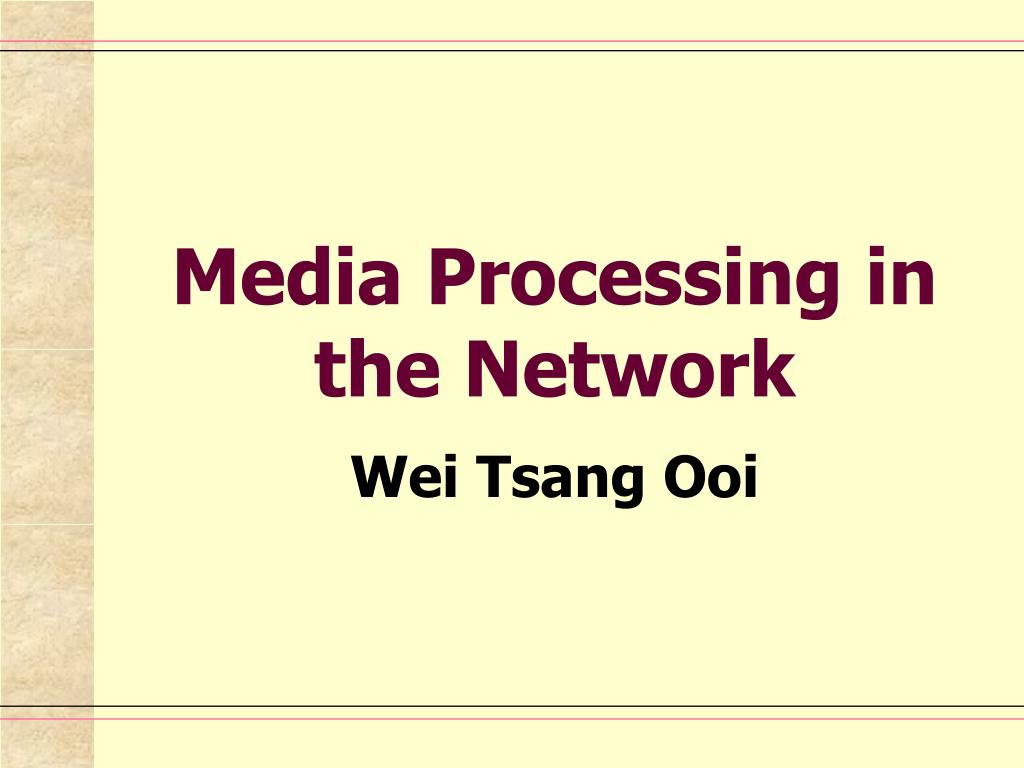 Media Processing in the Network

Wei Tsang Ooi